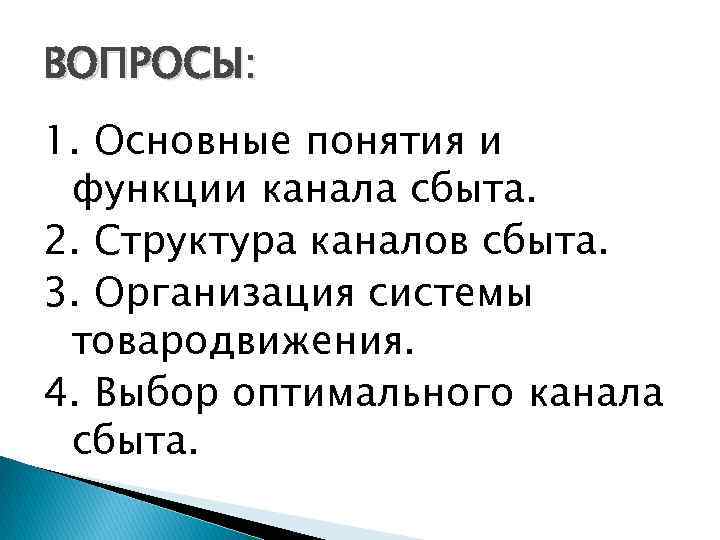 ВОПРОСЫ:

1. Основные понятия и функции канала сбыта.
2. Структура каналов сбыта.
3. Организация системы товародвижения.
4. Выбор оптимального канала сбыта.